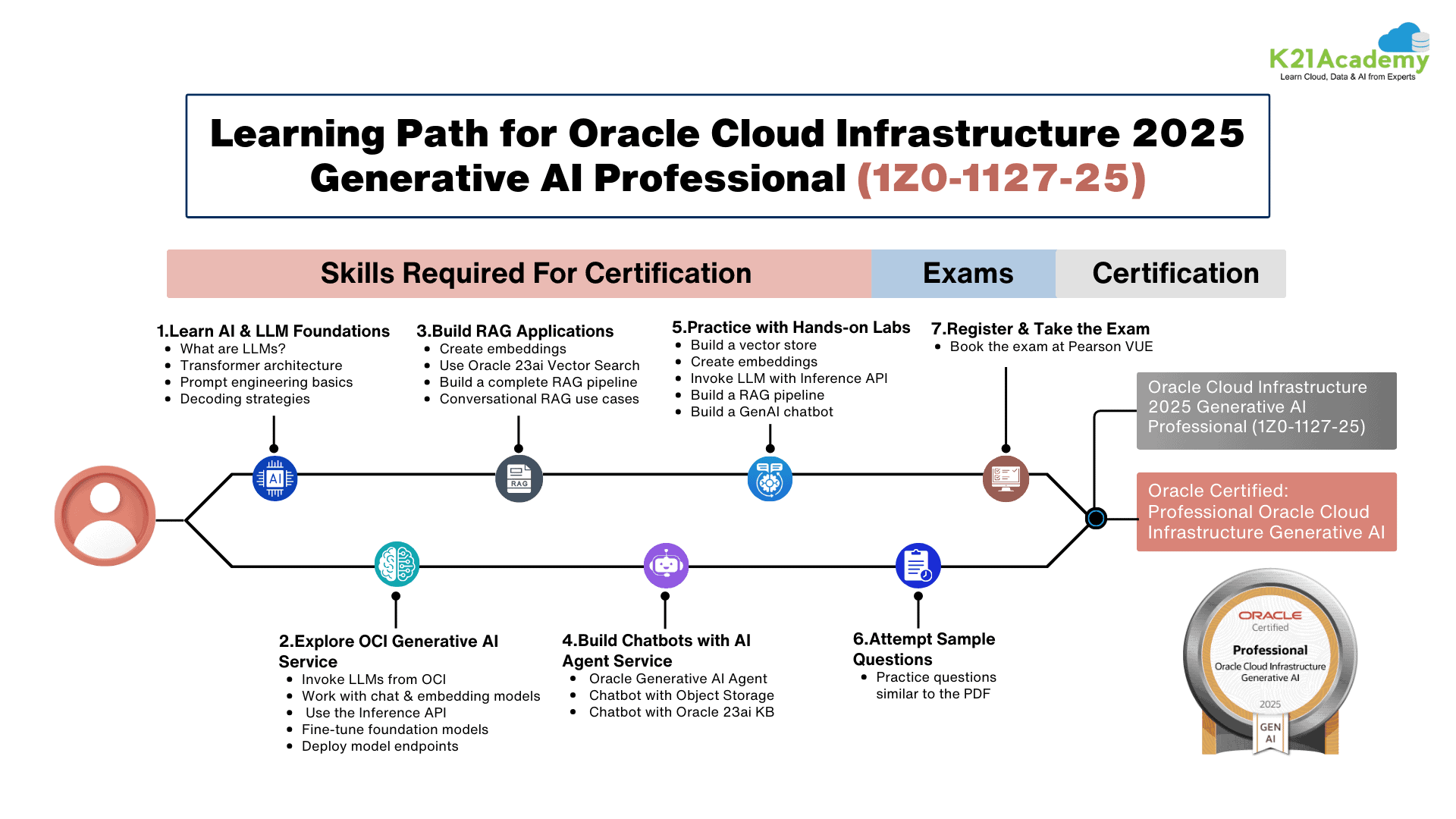 K21Academy
Learn Cloud, Data & AI from Experts

Learning Path for Oracle Cloud Infrastructure 2025 Generative AI Professional (1Z0-1127-25)

Skills Required For Certification

Exams

Certification

1.Learn AI & LLM Foundations
- What are LLMs?
- Transformer architecture
- Prompt engineering basics
- Decoding strategies

3.Build RAG Applications
- Create embeddings
- Use Oracle 23ai Vector Search
- Build a complete RAG pipeline
- Conversational RAG use cases

5.Practice with Hands-on Labs
- Build a vector store
- Create embeddings
- Invoke LLM with Inference API
- Build a RAG pipeline
- Build a GenAI chatbot

7.Register & Take the Exam
- Book the exam at Pearson VUE

AI

RAG

Oracle Cloud Infrastructure 2025 Generative AI Professional (1Z0-1127-25)

Oracle Certified: Professional Oracle Cloud Infrastructure Generative AI

2.Explore OCI Generative AI Service
- Invoke LLMs from OCI
- Work with chat & embedding models
- Use the Inference API
- Fine-tune foundation models
- Deploy model endpoints

4.Build Chatbots with AI Agent Service
- Oracle Generative AI Agent
- Chatbot with Object Storage
- Chatbot with Oracle 23ai KB

6.Attempt Sample Questions
- Practice questions similar to the PDF

ORACLE
Certified
Professional
Oracle Cloud Infrastructure
Generative AI
2025
GEN
AI